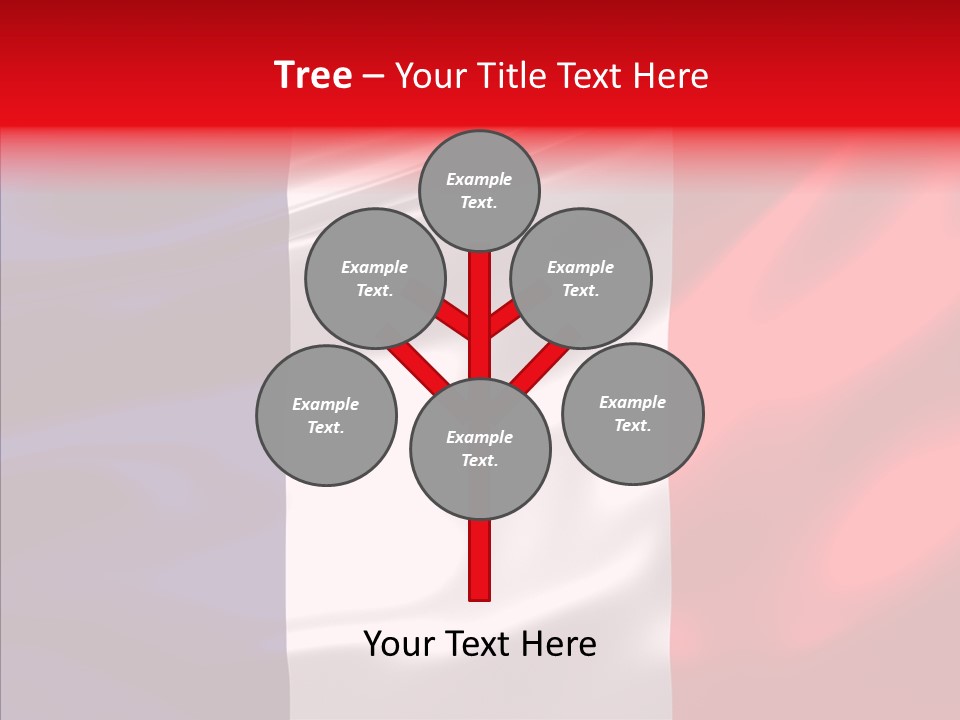 Tree – Your Title Text Here

Example Text.

Example Text.

Example Text.

Example Text.

Example Text.

Example Text.

Your Text Here